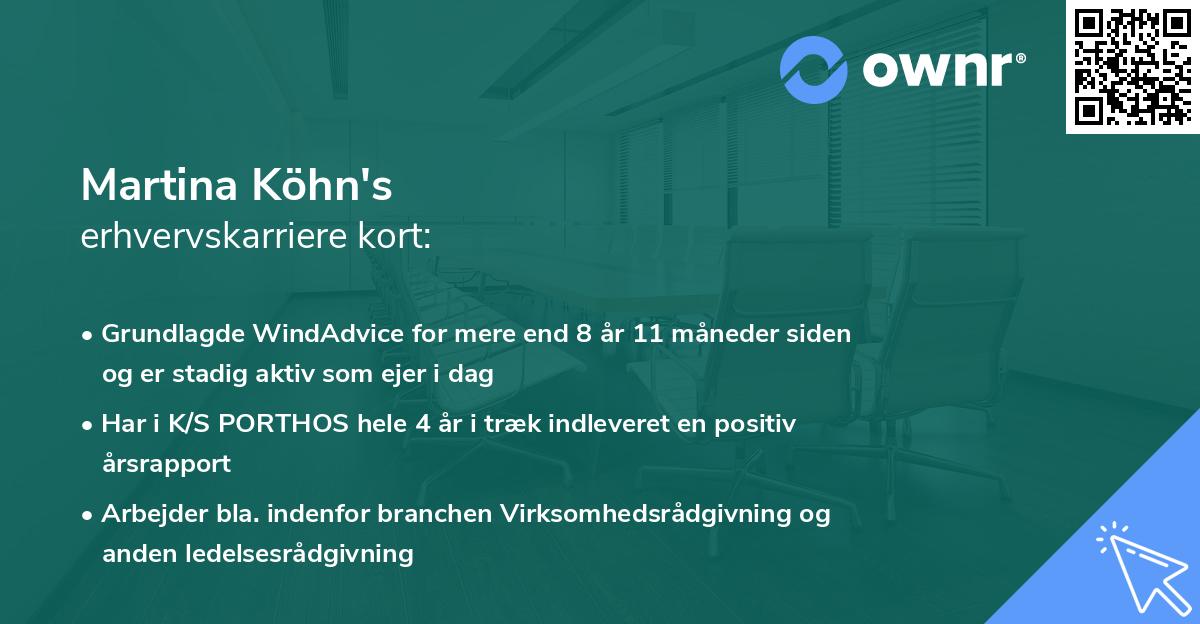 ownr®

Martina Köhn's
erhvervskarriere kort:

• Grundlagde WindAdvice for mere end 8 år 11 måneder siden og er stadig aktiv som ejer i dag

• Har i K/S PORTHOS hele 4 år i træk indleveret en positiv årsrapport

• Arbejder bla. indenfor branchen Virksomhedsrådgivning og anden ledelsesrådgivning